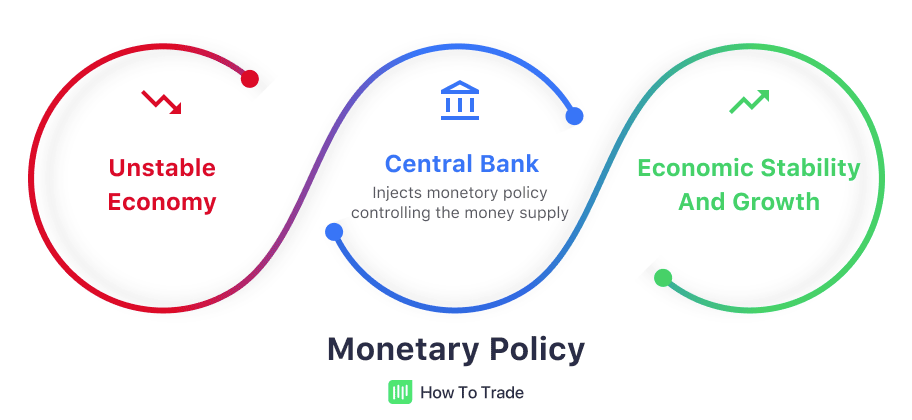 Unstable Economy

Central Bank

Injects monetory policy controlling the money supply

Economic Stability And Growth

Monetary Policy

How To Trade